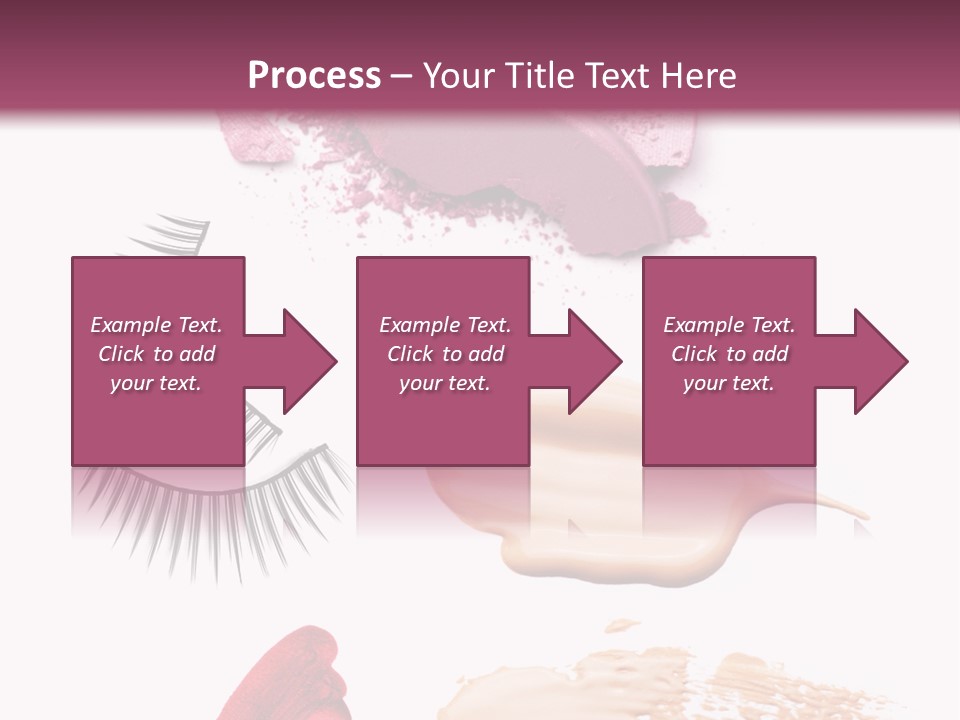 Process – Your Title Text Here

Example Text. Click to add your text.

Example Text. Click to add your text.

Example Text. Click to add your text.